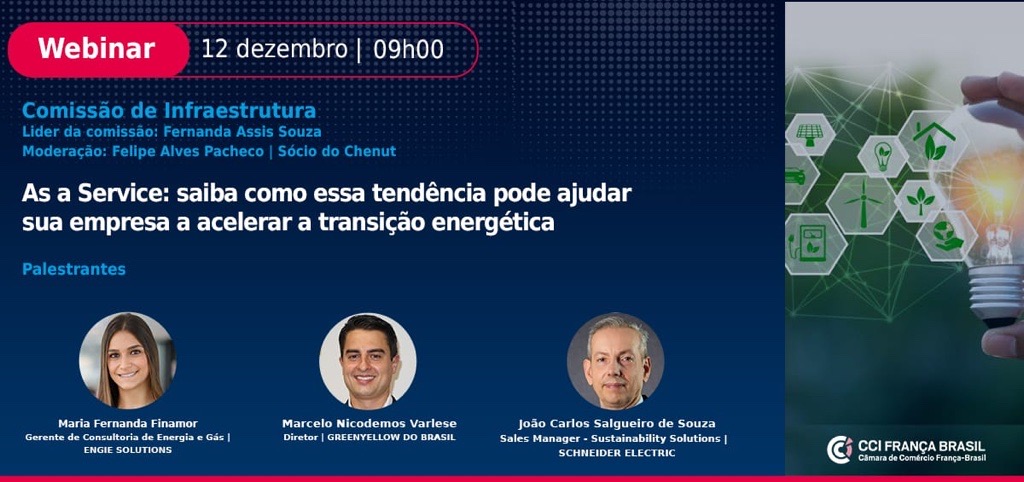 Webinar 12 dezembro | 09h00

Comissão de Infraestrutura
Lider da comissão: Fernanda Assis Souza
Moderação: Felipe Alves Pacheco | Sócio do Chenut

As a Service: saiba como essa tendência pode ajudar sua empresa a acelerar a transição energética

Palestrantes

Maria Fernanda Finamor
Gerente de Consultoria de Energia e Gás | ENGIE SOLUTIONS

Marcelo Nicodemos Varlese
Diretor | GREENYELLOW DO BRASIL

João Carlos Salgueiro de Souza
Sales Manager - Sustainability Solutions | SCHNEIDER ELECTRIC

CCI FRANÇA BRASIL
Câmara de Comércio França-Brasil